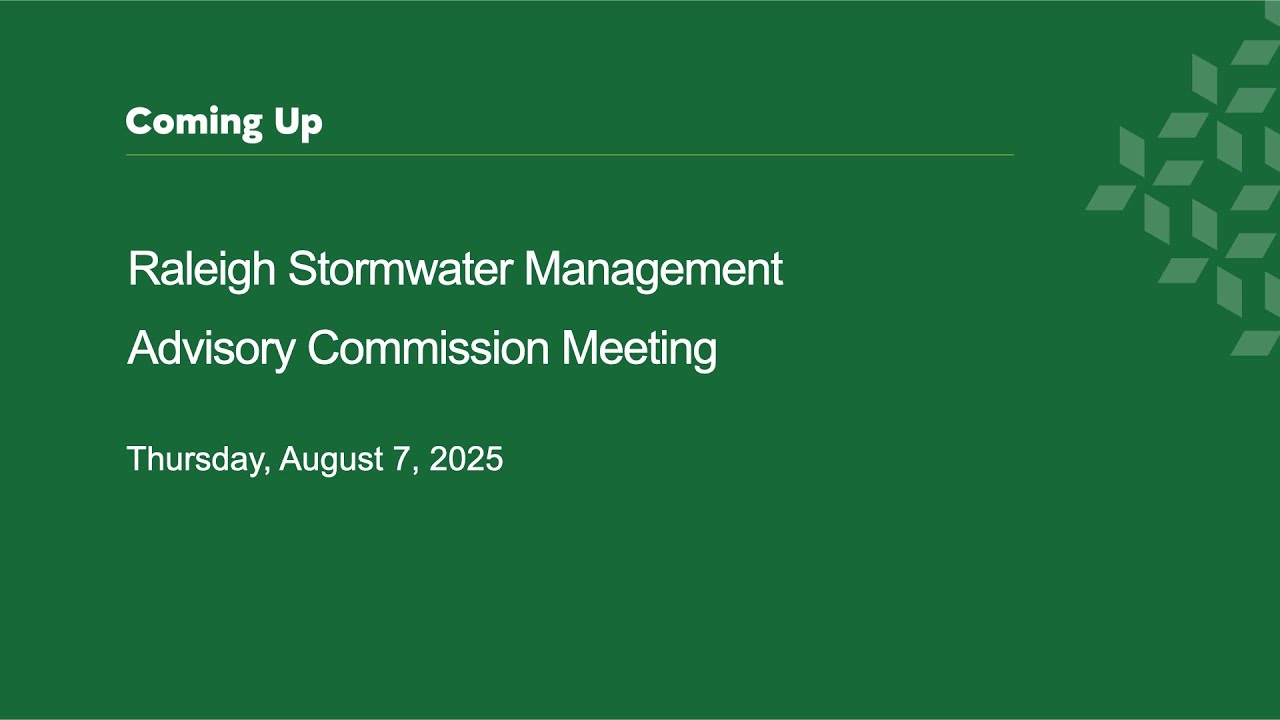 Coming Up

Raleigh Stormwater Management Advisory Commission Meeting

Thursday, August 7, 2025